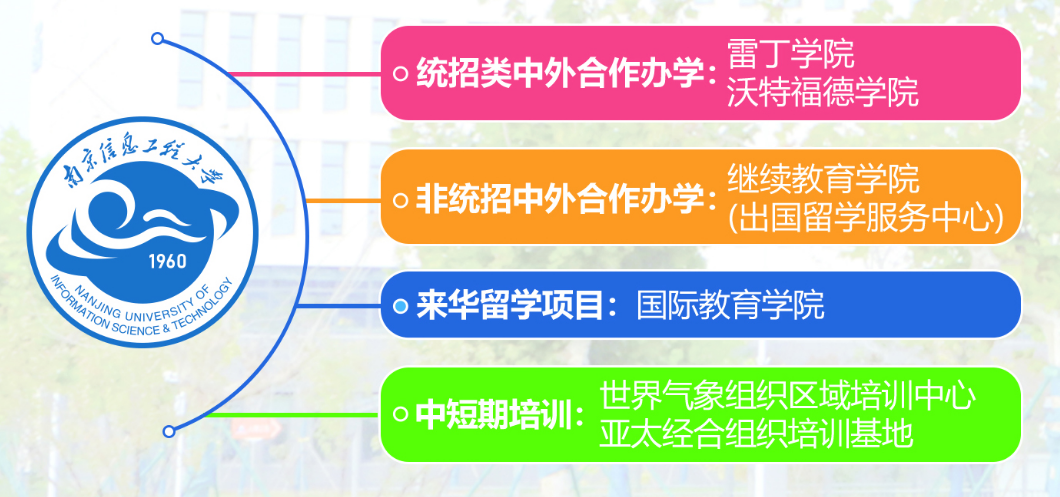 南京信息工程大学
1960
NANJING UNIVERSITY OF INFORMATION SCIENCE & TECHNOLOGY

统招类中外合作办学：雷丁学院
沃特福德学院

非统招中外合作办学：继续教育学院
(出国留学服务中心)

来华留学项目：国际教育学院

中短期培训：世界气象组织区域培训中心
亚太经合组织培训基地